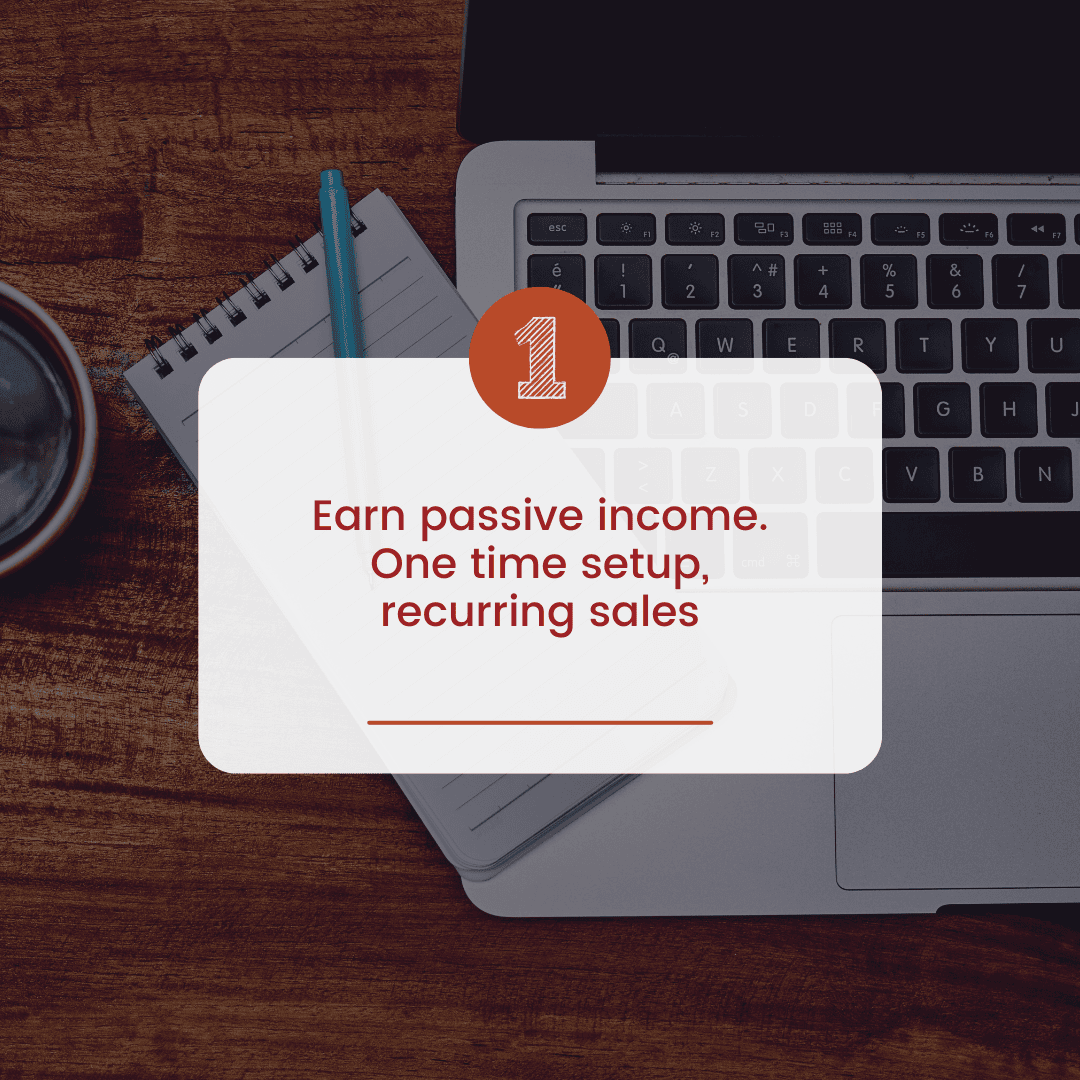 1

Earn passive income.
One time setup,
recurring sales